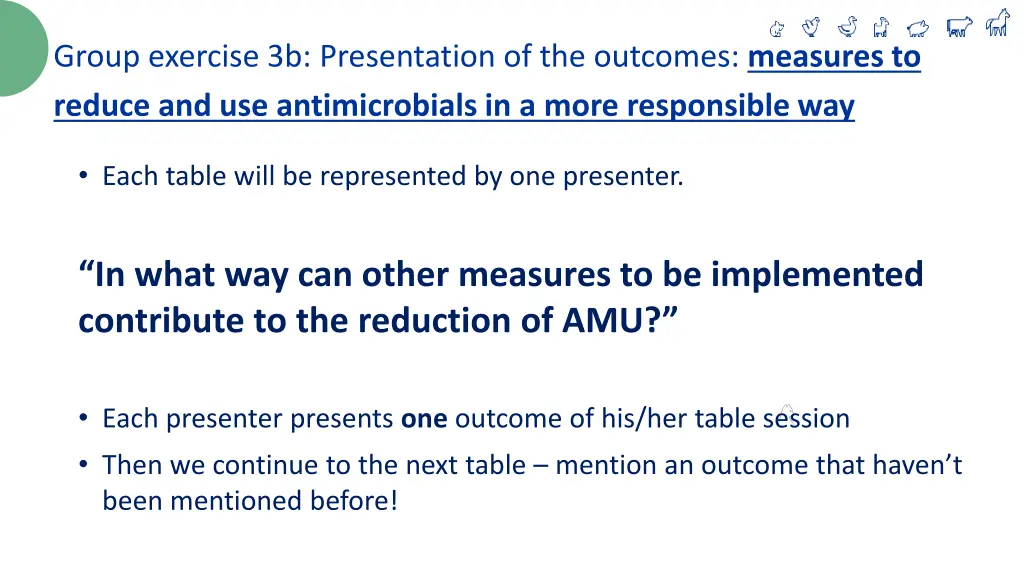 Group exercise 3b: Presentation of the outcomes: measures to reduce and use antimicrobials in a more responsible way

• Each table will be represented by one presenter.

“In what way can other measures to be implemented contribute to the reduction of AMU?”

• Each presenter presents one outcome of his/her table session
• Then we continue to the next table – mention an outcome that haven’t been mentioned before!